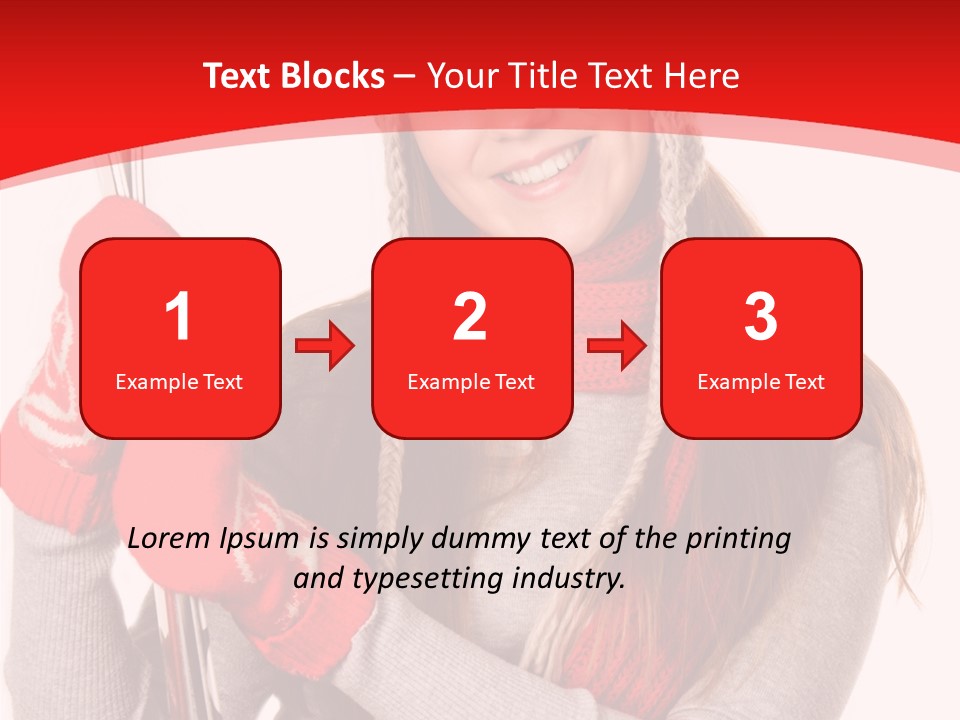 Text Blocks – Your Title Text Here

1
Example Text

2
Example Text

3
Example Text

Lorem Ipsum is simply dummy text of the printing and typesetting industry.